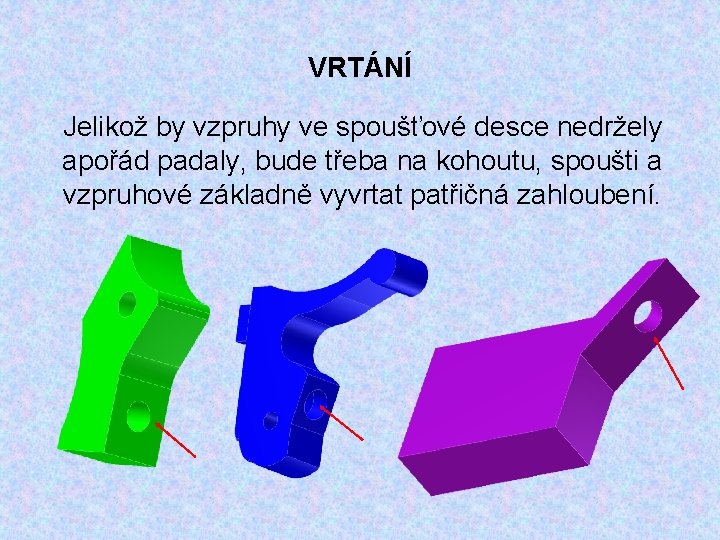 VRTÁNÍ

Jelikož by vzpruhy ve spoušťové desce nedržely apořád padaly, bude třeba na kohoutu, spoušti a vzpruhové základně vyvrtat patřičná zahloubení.